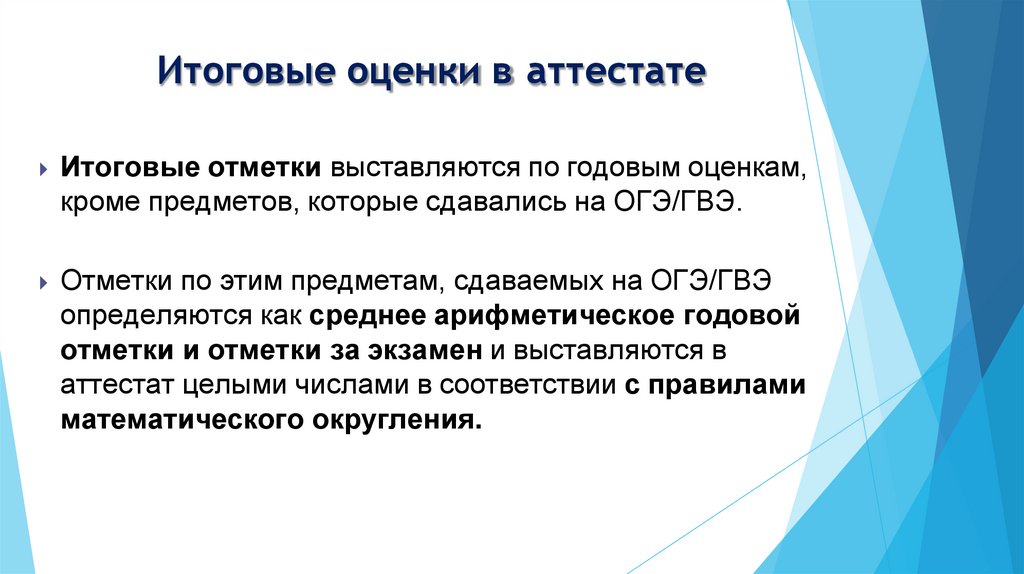 Итоговые оценки в аттестате

Итоговые отметки выставляются по годовым оценкам, кроме предметов, которые сдавались на ОГЭ/ГВЭ.

Отметки по этим предметам, сдаваемых на ОГЭ/ГВЭ определяются как среднее арифметическое годовой отметки и отметки за экзамен и выставляются в аттестат целыми числами в соответствии с правилами математического округления.